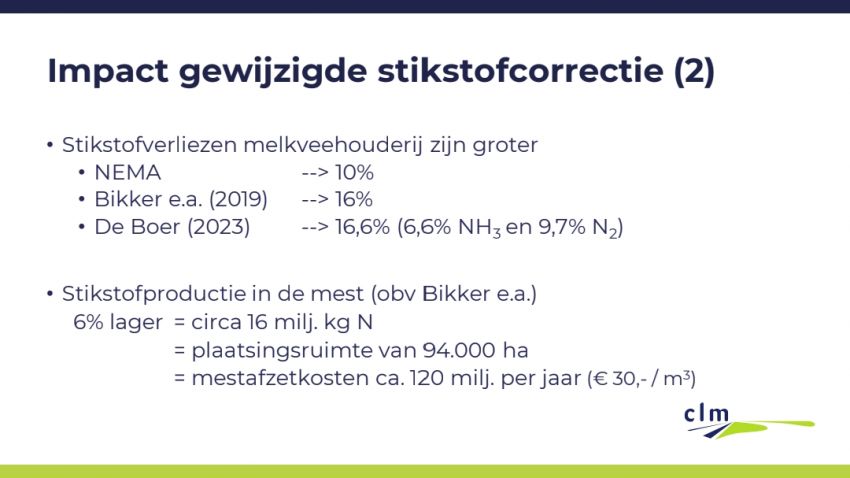 Impact gewijzigde stikstofcorrectie (2)

• Stikstofverliezen melkveehouderij zijn groter
• NEMA --> 10%
• Bikker e.a. (2019) --> 16%
• De Boer (2023) --> 16,6% (6,6% $NH_3$ en 9,7% $N_2$)

• Stikstofproductie in de mest (obv Bikker e.a.)
6% lager = circa 16 milj. kg N
= plaatsingsruimte van 94.000 ha
= mestafzetkosten ca. 120 milj. per jaar (€ 30,- / $m^3$)

clm